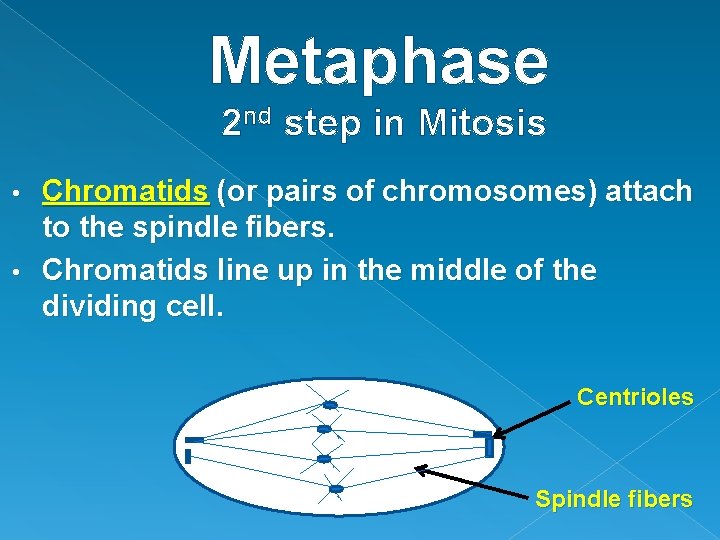 Metaphase

2nd step in Mitosis

• Chromatids (or pairs of chromosomes) attach to the spindle fibers.

• Chromatids line up in the middle of the dividing cell.

Centrioles

Spindle fibers